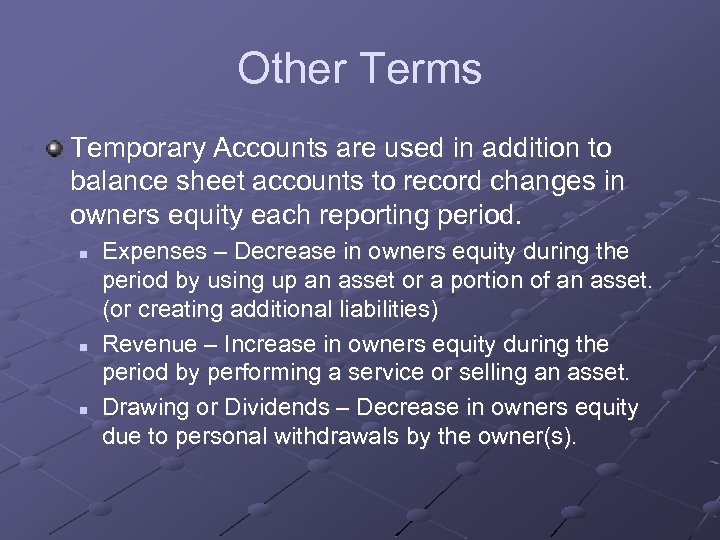 Other Terms

Temporary Accounts are used in addition to balance sheet accounts to record changes in owners equity each reporting period.

Expenses – Decrease in owners equity during the period by using up an asset or a portion of an asset. (or creating additional liabilities)

Revenue – Increase in owners equity during the period by performing a service or selling an asset.

Drawing or Dividends – Decrease in owners equity due to personal withdrawals by the owner(s).